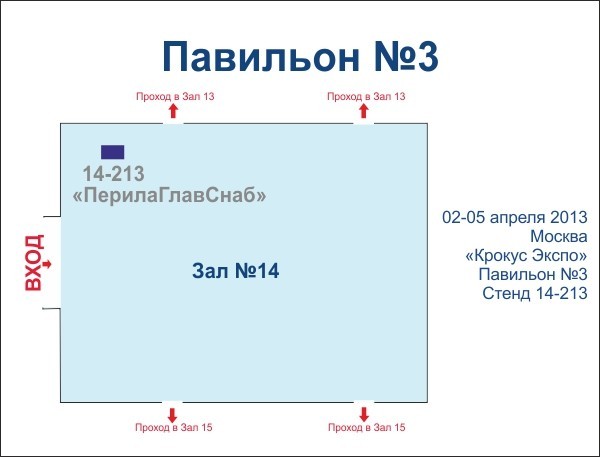 Павильон №3

Проход в Зал 13

Проход в Зал 13

14-213
«ПерилаГлавСнаб»

ВХОД

Зал №14

02-05 апреля 2013
Москва
«Крокус Экспо»
Павильон №3
Стенд 14-213

Проход в Зал 15

Проход в Зал 15